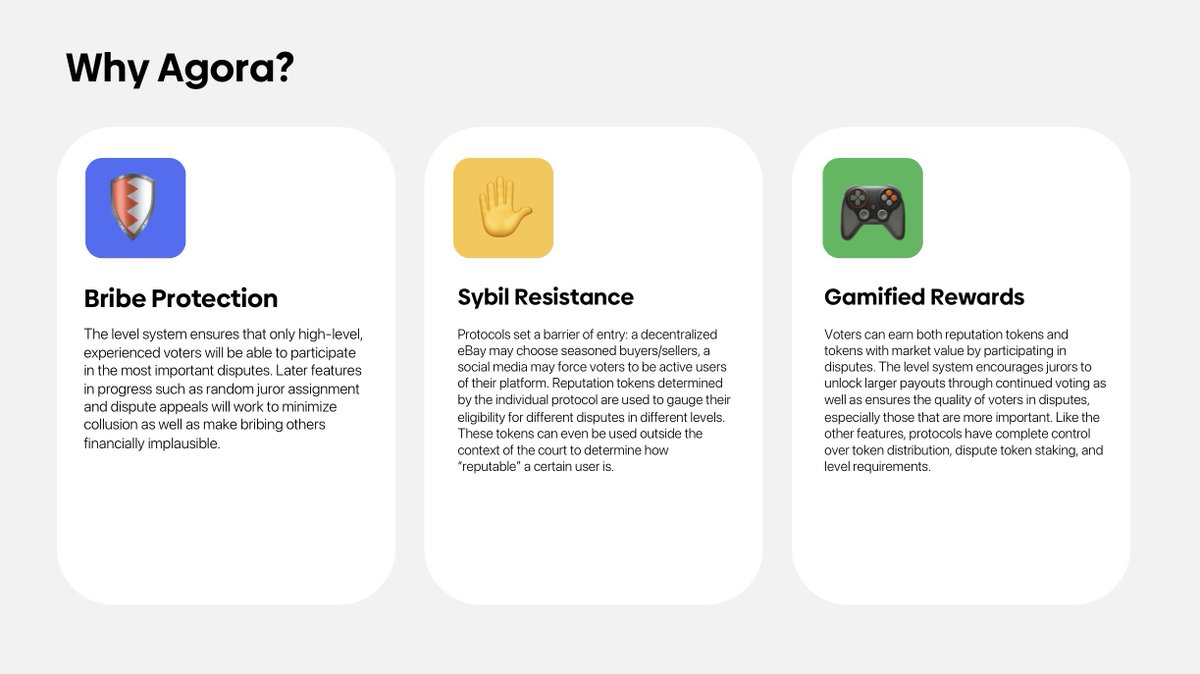 Why Agora?

Bribe Protection

The level system ensures that only high-level, experienced voters will be able to participate in the most important disputes. Later features in progress such as random juror assignment and dispute appeals will work to minimize collusion as well as make bribing others financially implausible.

Sybil Resistance

Protocols set a barrier of entry: a decentralized eBay may choose seasoned buyers/sellers, a social media may force voters to be active users of their platform. Reputation tokens determined by the individual protocol are used to gauge their eligibility for different disputes in different levels. These tokens can even be used outside the context of the court to determine how "reputable" a certain user is.

Gamified Rewards

Voters can earn both reputation tokens and tokens with market value by participating in disputes. The level system encourages jurors to unlock larger payouts through continued voting as well as ensures the quality of voters in disputes, especially those that are more important. Like the other features, protocols have complete control over token distribution, dispute token staking, and level requirements.